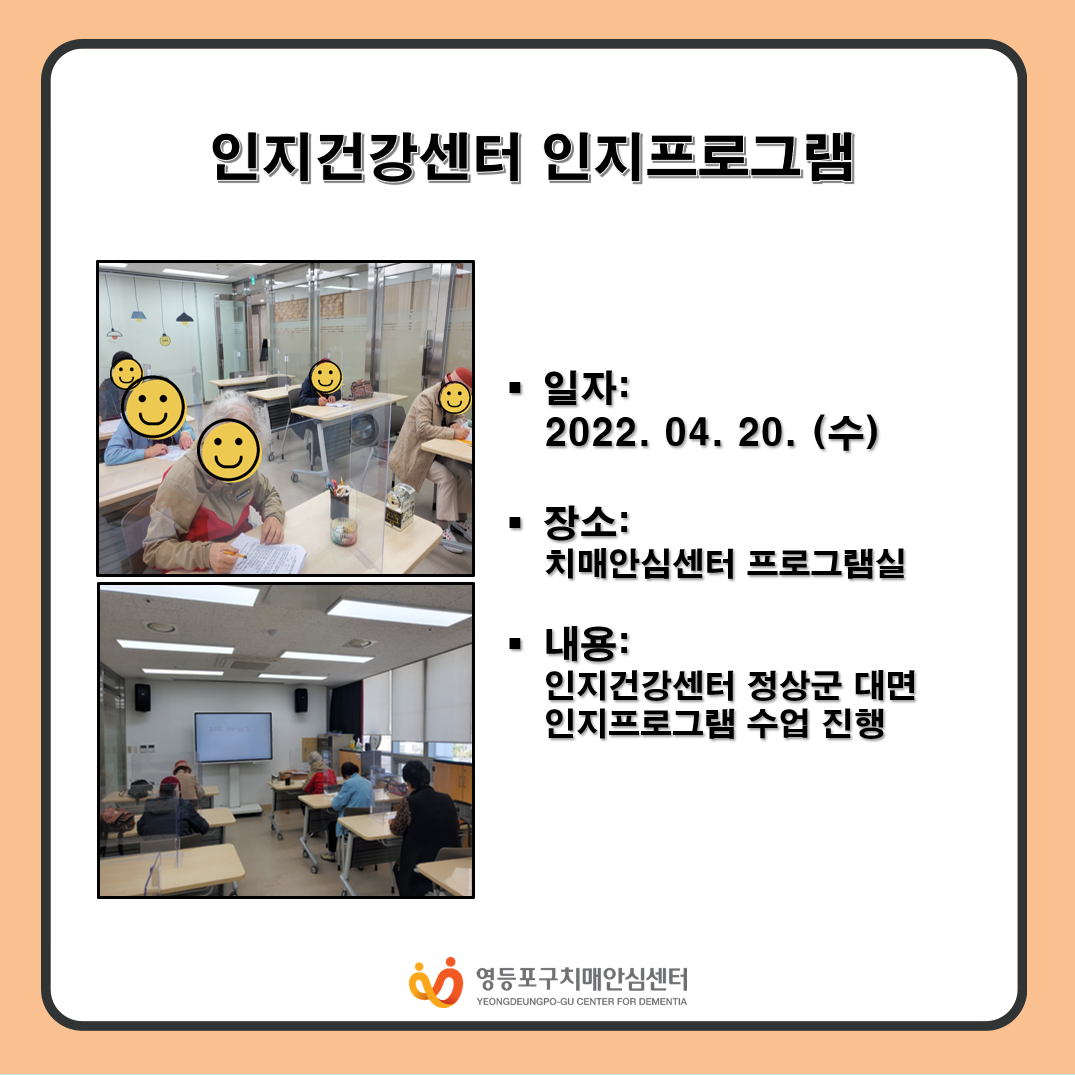 인지건강센터 인지프로그램

▪ 일자:
2022. 04. 20. (수)

▪ 장소:
치매안심센터 프로그램실

▪ 내용:
인지건강센터 정상군 대면 인지프로그램 수업 진행

영등포구치매안심센터
YEONGDEUNGPO-GU CENTER FOR DEMENTIA